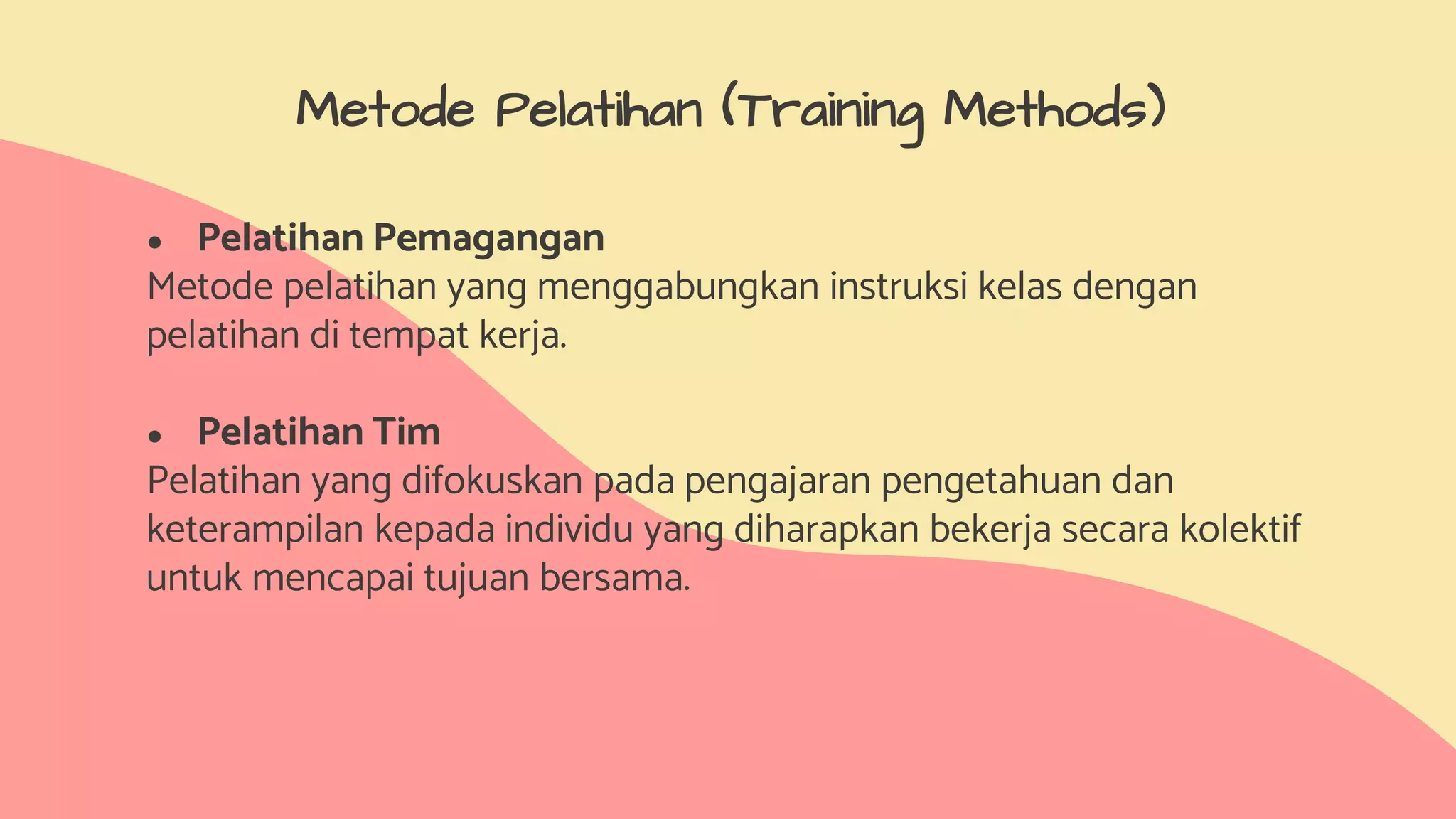 Metode Pelatihan (Training Methods)

• Pelatihan Pemagangan
Metode pelatihan yang menggabungkan instruksi kelas dengan pelatihan di tempat kerja.

• Pelatihan Tim
Pelatihan yang difokuskan pada pengajaran pengetahuan dan keterampilan kepada individu yang diharapkan bekerja secara kolektif untuk mencapai tujuan bersama.